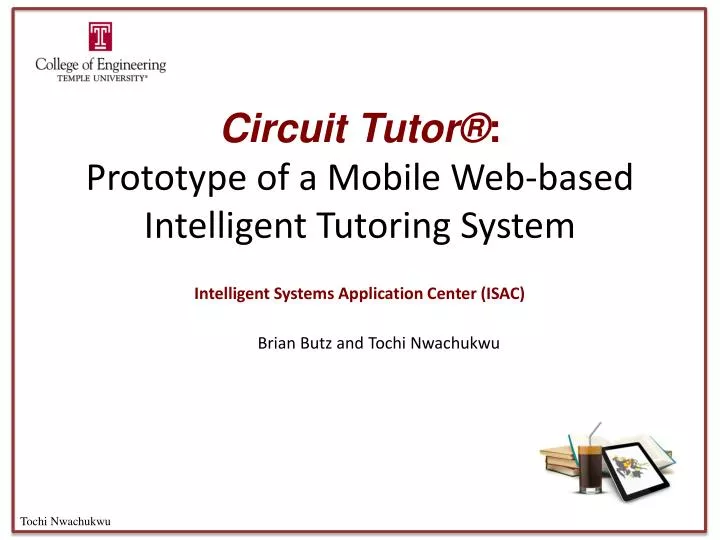 T

College of Engineering
TEMPLE UNIVERSITY®

Circuit Tutor®:
Prototype of a Mobile Web-based Intelligent Tutoring System

Intelligent Systems Application Center (ISAC)

Brian Butz and Tochi Nwachukwu

Tochi Nwachukwu